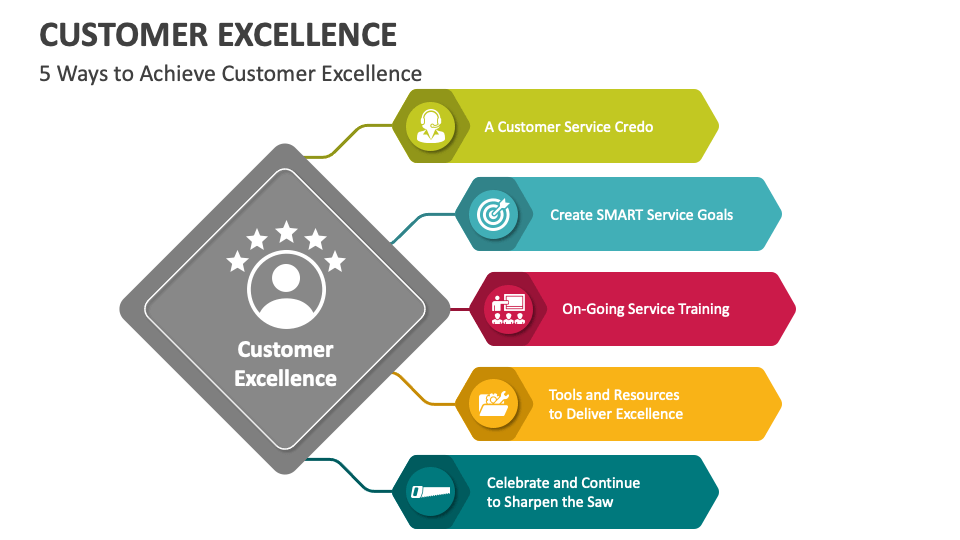 CUSTOMER EXCELLENCE

5 Ways to Achieve Customer Excellence

Customer Excellence

A Customer Service Credo

Create SMART Service Goals

On-Going Service Training

Tools and Resources to Deliver Excellence

Celebrate and Continue to Sharpen the Saw